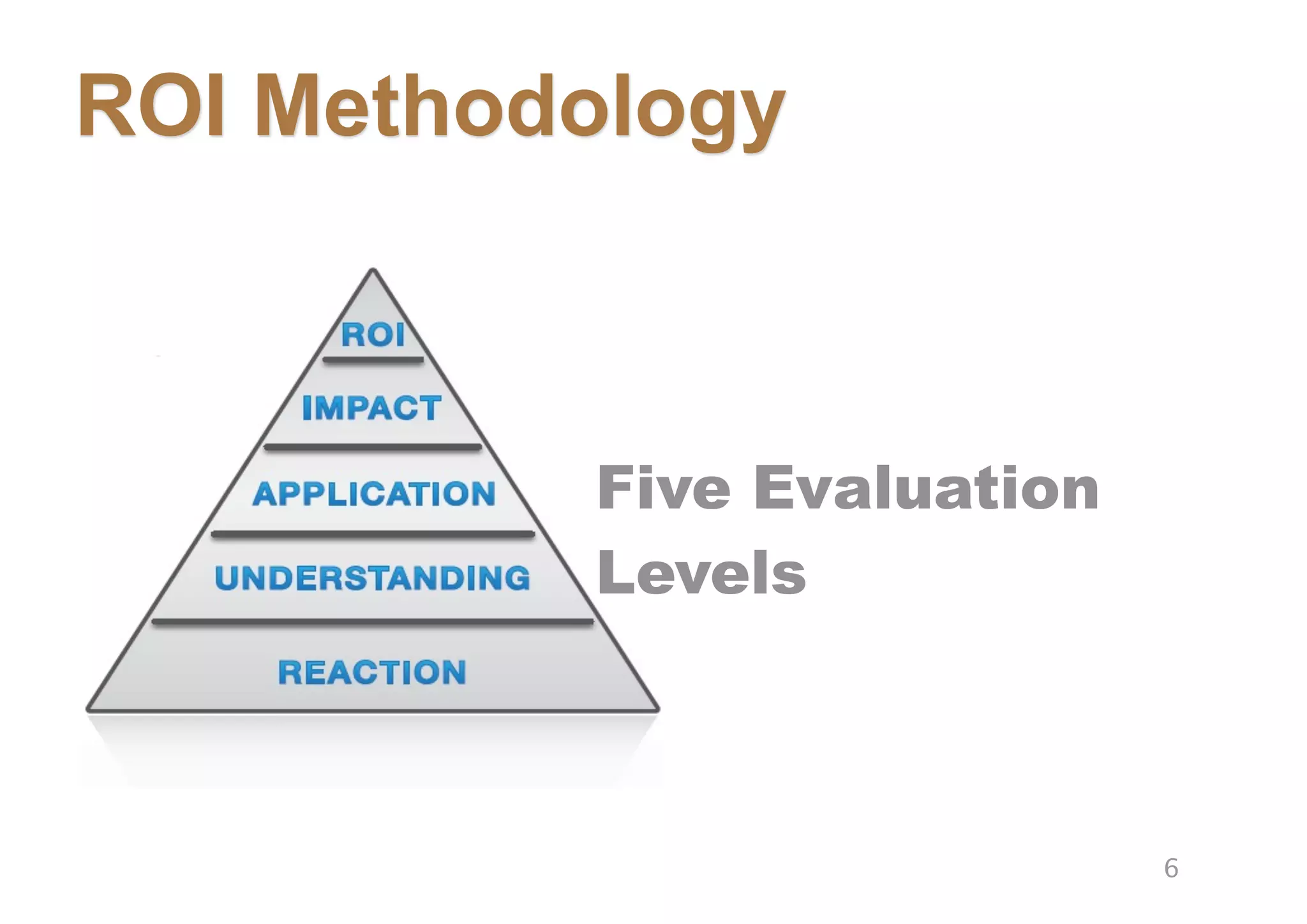 ROI Methodology

ROI

IMPACT

APPLICATION

UNDERSTANDING

REACTION

Five Evaluation Levels

6